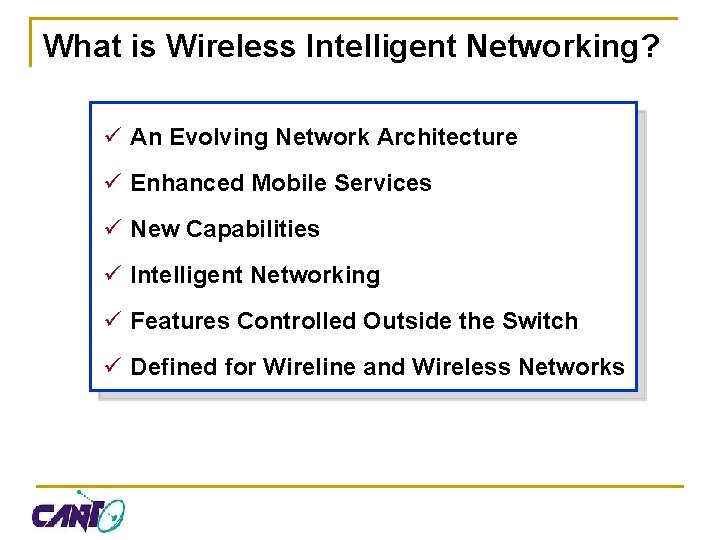 What is Wireless Intelligent Networking?

✓ An Evolving Network Architecture

✓ Enhanced Mobile Services

✓ New Capabilities

✓ Intelligent Networking

✓ Features Controlled Outside the Switch

✓ Defined for Wireline and Wireless Networks

CANTO